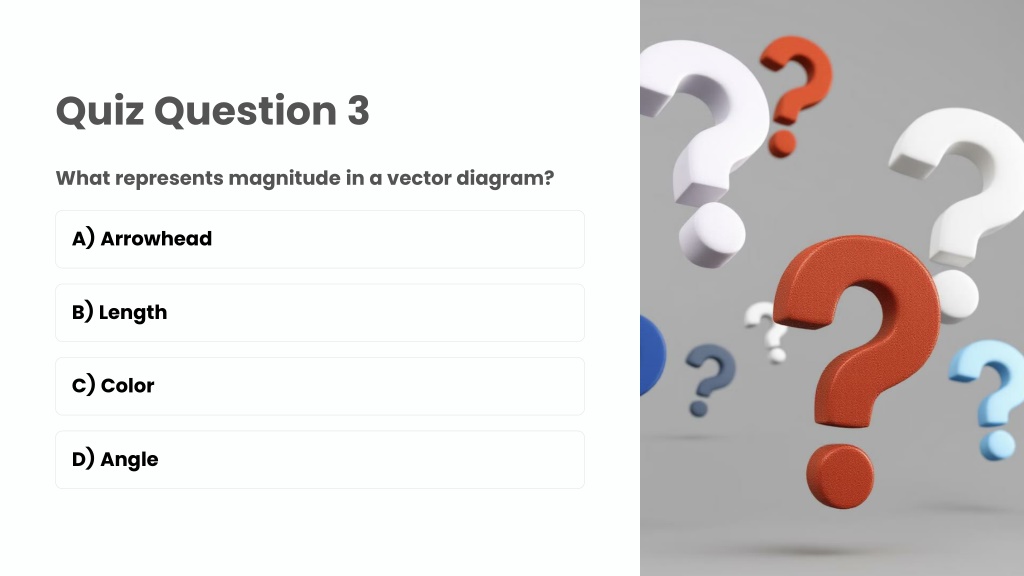 Quiz Question 3

What represents magnitude in a vector diagram?

A) Arrowhead

B) Length

C) Color

D) Angle